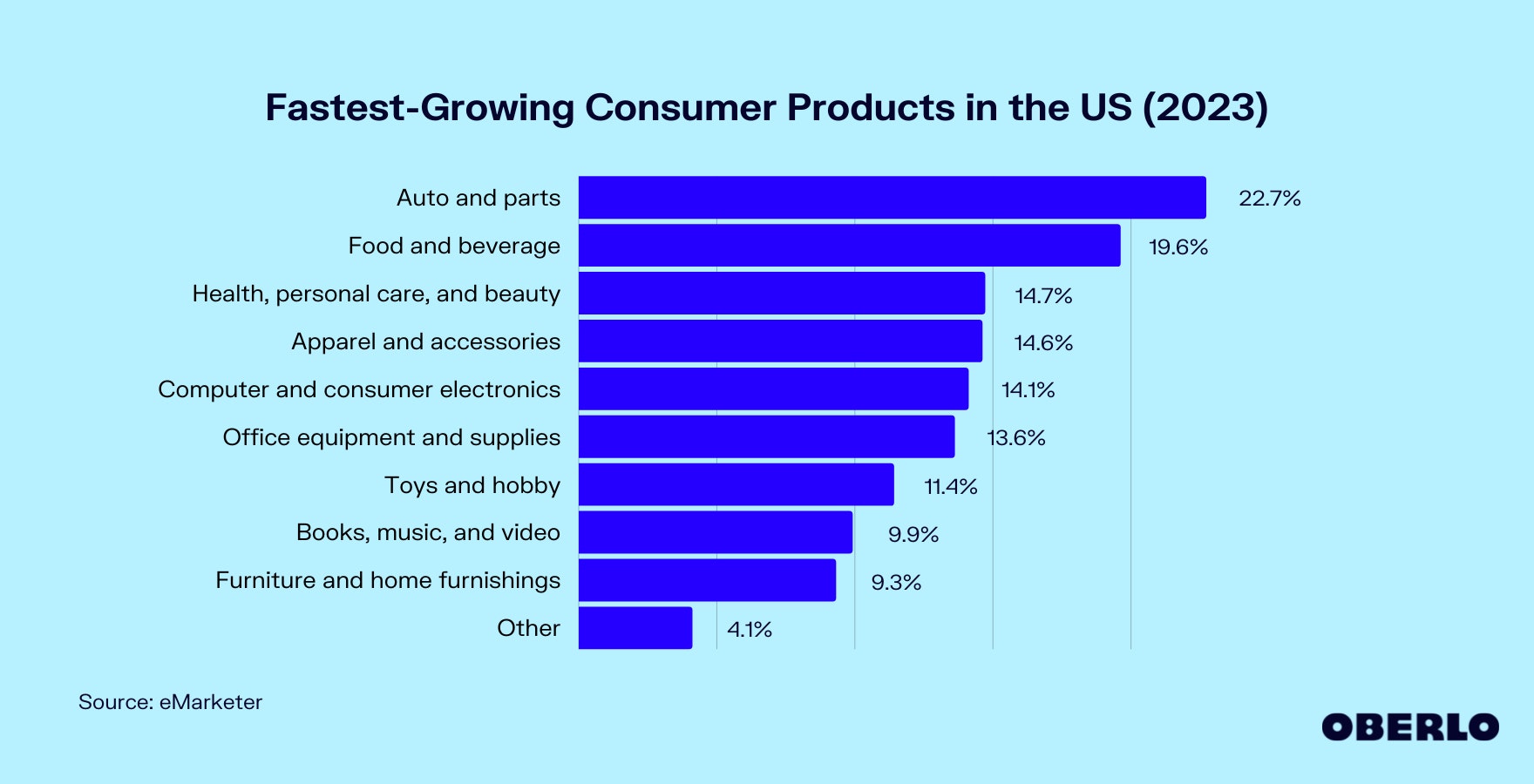 Fastest-Growing Consumer Products in the US (2023)

Auto and parts 22.7%
Food and beverage 19.6%
Health, personal care, and beauty 14.7%
Apparel and accessories 14.6%
Computer and consumer electronics 14.1%
Office equipment and supplies 13.6%
Toys and hobby 11.4%
Books, music, and video 9.9%
Furniture and home furnishings 9.3%
Other 4.1%

Source: eMarketer

OBERLO